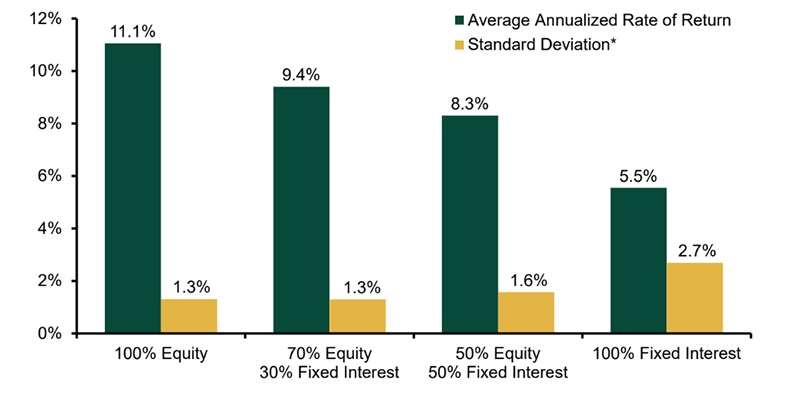 12%
10%
8%
6%
4%
2%
0%

Average Annualized Rate of Return
Standard Deviation*

11.1%
1.3%
9.4%
1.3%
8.3%
1.6%
5.5%
2.7%

100% Equity
70% Equity 30% Fixed Interest
50% Equity 50% Fixed Interest
100% Fixed Interest